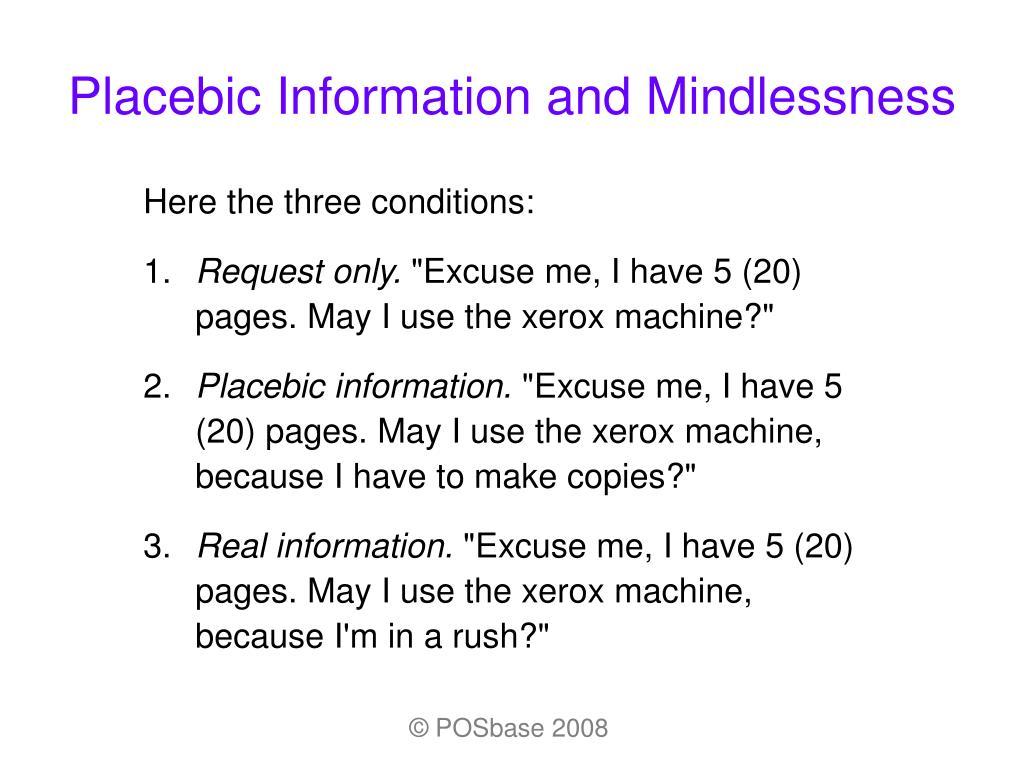 Placebic Information and Mindlessness

Here the three conditions:

1. Request only. "Excuse me, I have 5 (20) pages. May I use the xerox machine?"

2. Placebic information. "Excuse me, I have 5 (20) pages. May I use the xerox machine, because I have to make copies?"

3. Real information. "Excuse me, I have 5 (20) pages. May I use the xerox machine, because I'm in a rush?"

© POSbase 2008